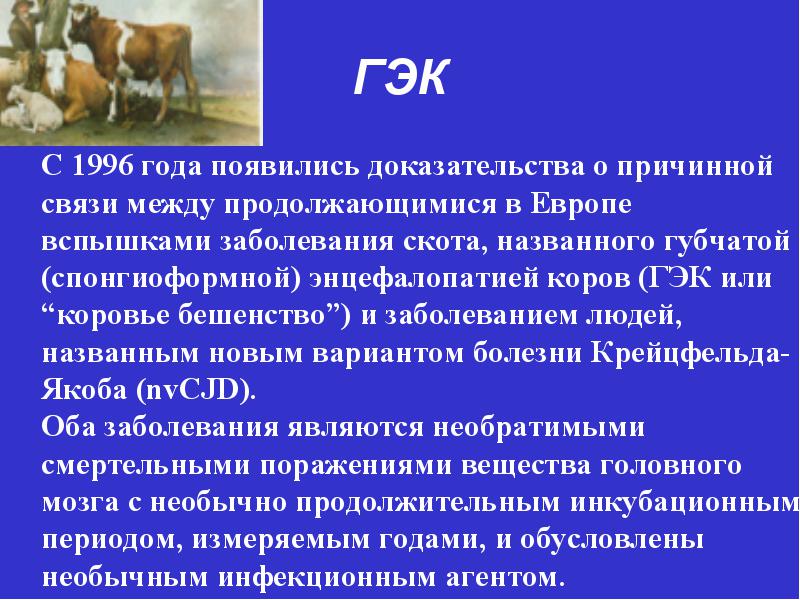 ГЭК

С 1996 года появились доказательства о причинной связи между продолжающимися в Европе вспышками заболевания скота, названного губчатой (спонгиоформной) энцефалопатией коров (ГЭК или “коровье бешенство”) и заболеванием людей, названным новым вариантом болезни Крейцфельда-Якоба (nvCJD).
Оба заболевания являются необратимыми смертельными поражениями вещества головного мозга с необычно продолжительным инкубационным периодом, измеряемым годами, и обусловлены необычным инфекционным агентом.